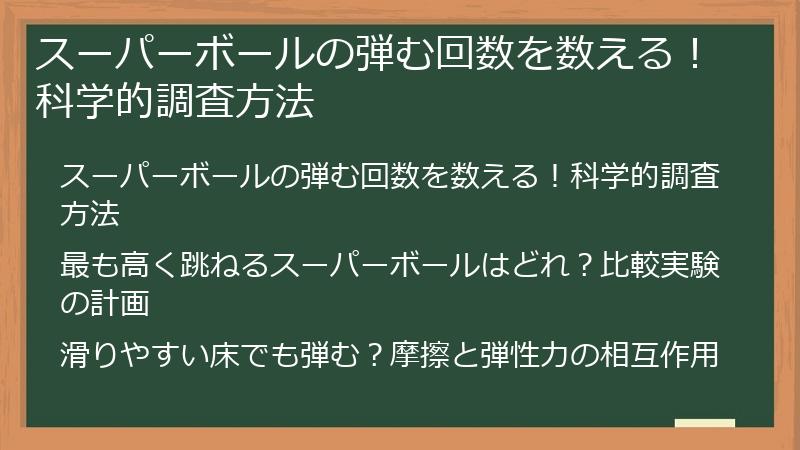 スーパーボールの弾む回数を数える！科学的調査方法

スーパーボールの弾む回数を数える！科学的調査方法

最も高く跳ねるスーパーボールはどれ？比較実験の計画

滑りやすい床でも弾む？摩擦と弾性力の相互作用